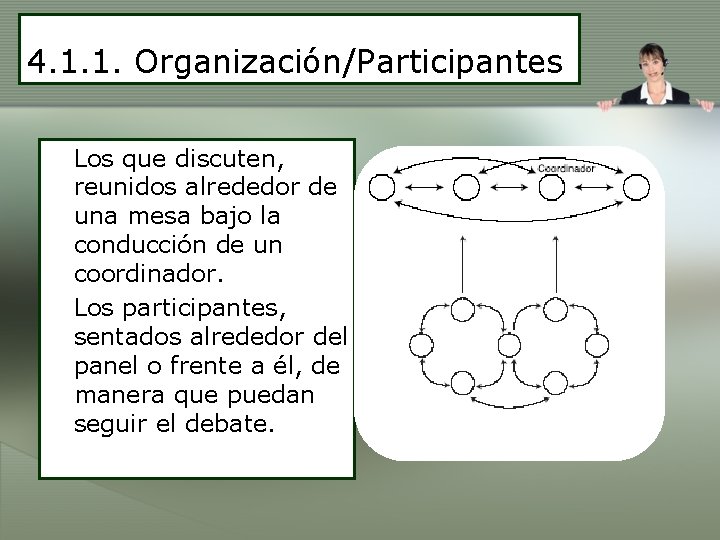 4.1.1. Organización/Participantes

Los que discuten, reunidos alrededor de una mesa bajo la conducción de un coordinador.

Los participantes, sentados alrededor del panel o frente a él, de manera que puedan seguir el debate.

Coordinador